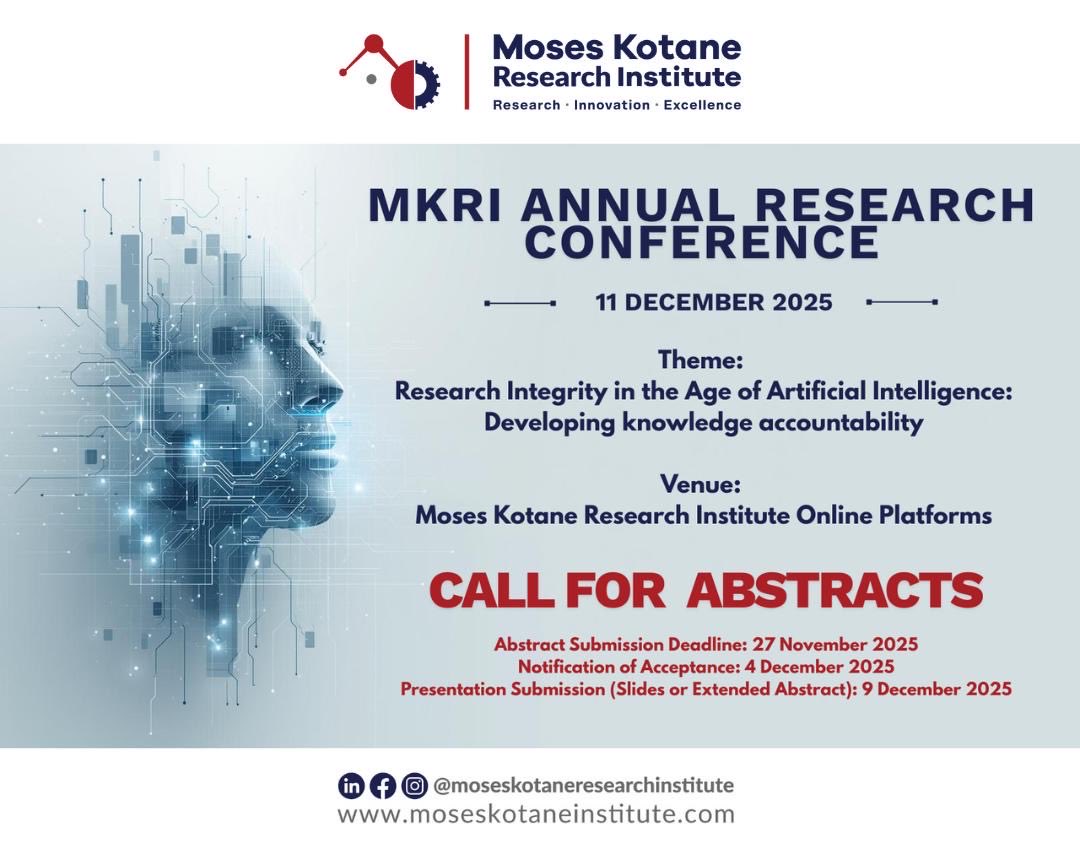 Moses Kotane Research Institute
Research · Innovation · Excellence

MKRI ANNUAL RESEARCH CONFERENCE

11 DECEMBER 2025

Theme:
Research Integrity in the Age of Artificial Intelligence: Developing knowledge accountability

Venue:
Moses Kotane Research Institute Online Platforms

CALL FOR ABSTRACTS

Abstract Submission Deadline: 27 November 2025
Notification of Acceptance: 4 December 2025
Presentation Submission (Slides or Extended Abstract): 9 December 2025

@moseskotaneresearchinstitute
www.moseskotaneinstitute.com